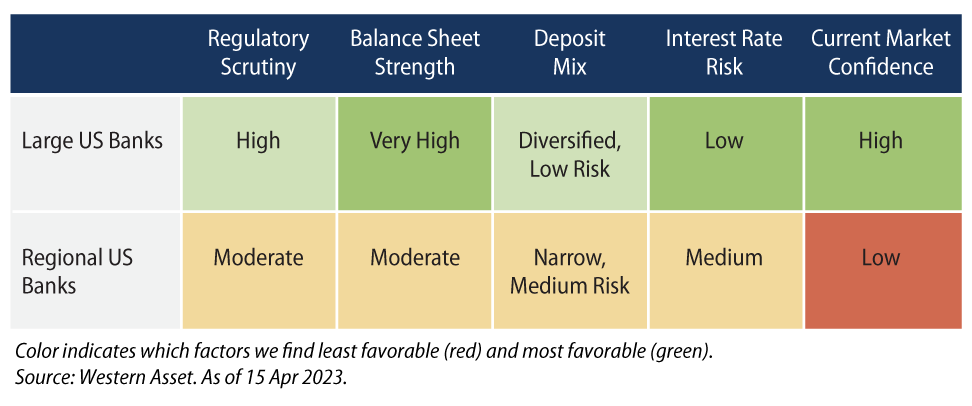 | | Regulatory Scrutiny | Balance Sheet Strength | Deposit Mix | Interest Rate Risk | Current Market Confidence |
|---|---|---|---|---|---|
| Large US Banks | High | Very High | Diversified, Low Risk | Low | High |
| Regional US Banks | Moderate | Moderate | Narrow, Medium Risk | Medium | Low |

Color indicates which factors we find least favorable (red) and most favorable (green).
Source: Western Asset. As of 15 Apr 2023.